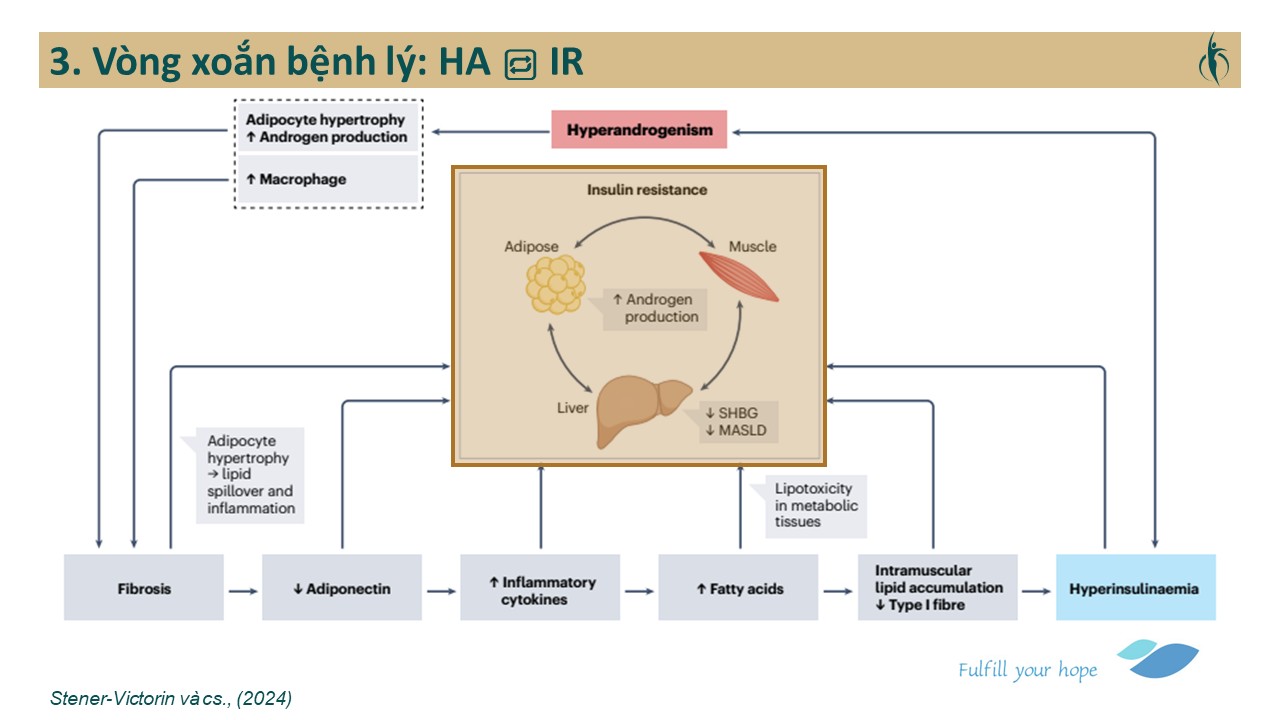 3. Vòng xoắn bệnh lý: HA ⇄ IR

Adipocyte hypertrophy
↑ Androgen production

↑ Macrophage

Hyperandrogenism

Insulin resistance

Adipose

Muscle

↑ Androgen production

Liver

↓ SHBG
↓ MASLD

Adipocyte hypertrophy → lipid spillover and inflammation

Lipotoxicity in metabolic tissues

Fibrosis

↓ Adiponectin

↑ Inflammatory cytokines

↑ Fatty acids

Intramuscular lipid accumulation
↓ Type I fibre

Hyperinsulinaemia

Fulfill your hope

Stener-Victorin và cs., (2024)